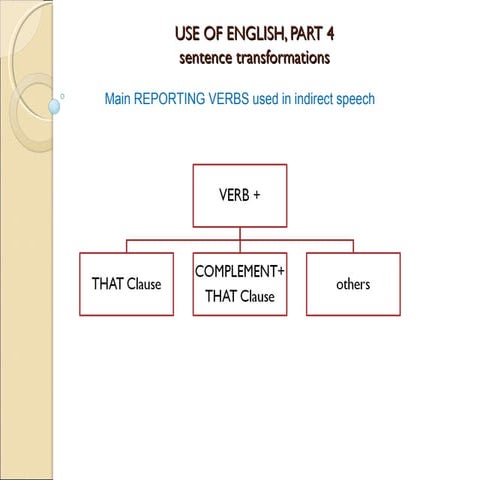 USE OF ENGLISH, PART 4
sentence transformations

Main REPORTING VERBS used in indirect speech

VERB +

THAT Clause

COMPLEMENT+ THAT Clause

others